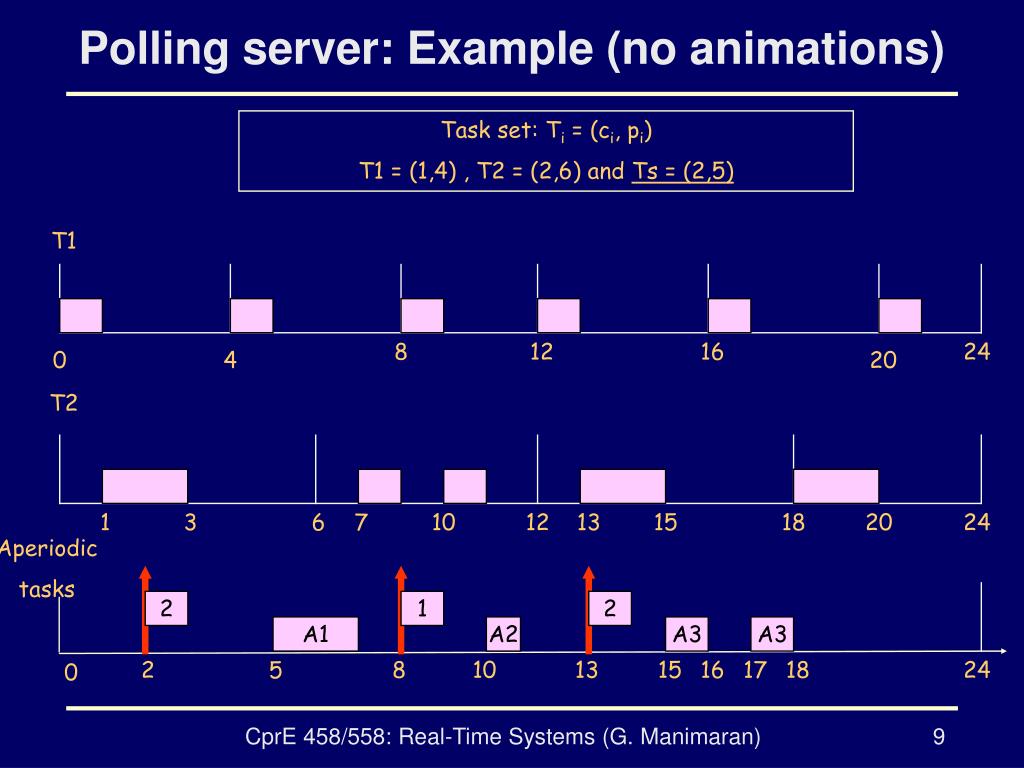 Polling server: Example (no animations)

Task set: $T_i = (c_i, p_i)$

T1 = (1,4) , T2 = (2,6) and Ts = (2,5)

T1

0 4 8 12 16 20 24

T2

1 3 6 7 10 12 13 15 18 20 24

Aperiodic tasks

2 1 2

A1 A2 A3 A3

0 2 5 8 10 13 15 16 17 18 24

CprE 458/558: Real-Time Systems (G. Manimaran) 9